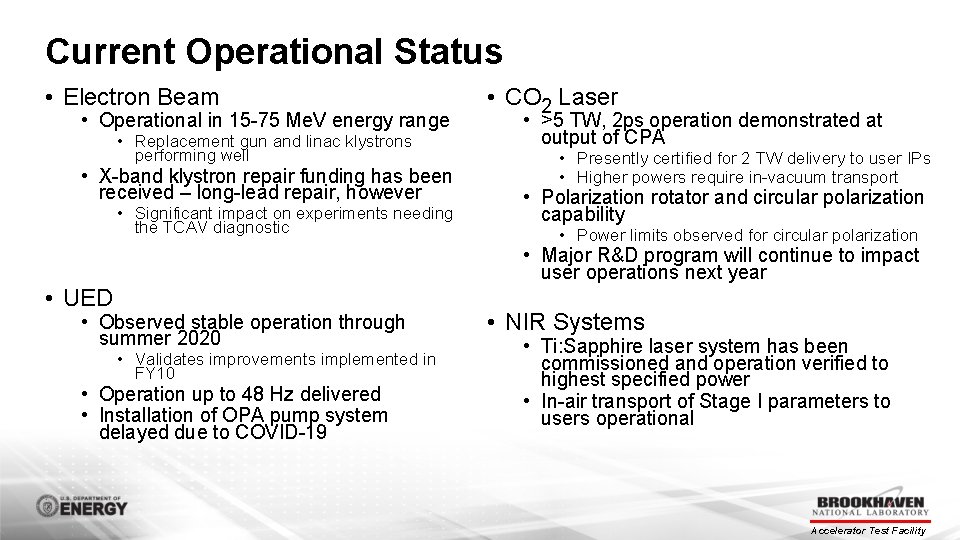 Current Operational Status

• Electron Beam
  • Operational in 15-75 MeV energy range
    • Replacement gun and linac klystrons performing well
  • X-band klystron repair funding has been received – long-lead repair, however
    • Significant impact on experiments needing the TCAV diagnostic

• UED
  • Observed stable operation through summer 2020
    • Validates improvements implemented in FY10
  • Operation up to 48 Hz delivered
  • Installation of OPA pump system delayed due to COVID-19

• $CO_2$ Laser
  • >5 TW, 2ps operation demonstrated at output of CPA
    • Presently certified for 2 TW delivery to user IPs
    • Higher powers require in-vacuum transport
  • Polarization rotator and circular polarization capability
    • Power limits observed for circular polarization
  • Major R&D program will continue to impact user operations next year

• NIR Systems
  • Ti:Sapphire laser system has been commissioned and operation verified to highest specified power
  • In-air transport of Stage I parameters to users operational

U.S. DEPARTMENT OF ENERGY

BROOKHAVEN NATIONAL LABORATORY
Accelerator Test Facility